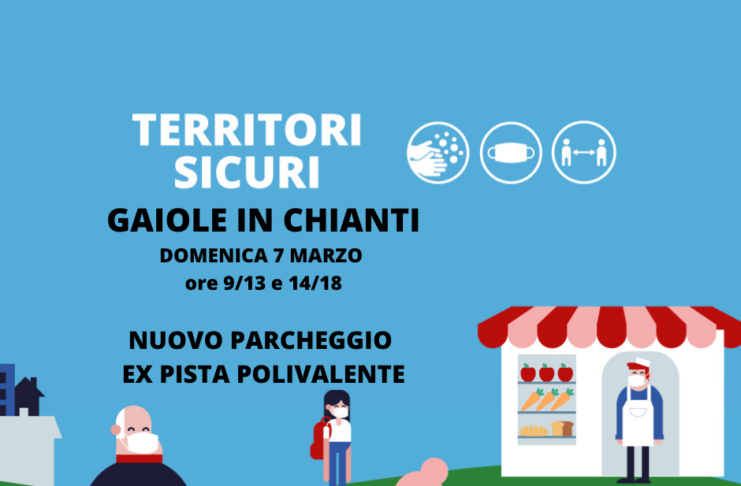 TERRITORI SICURI

GAIOLE IN CHIANTI

DOMENICA 7 MARZO
ore 9/13 e 14/18

NUOVO PARCHEGGIO
EX PISTA POLIVALENTE